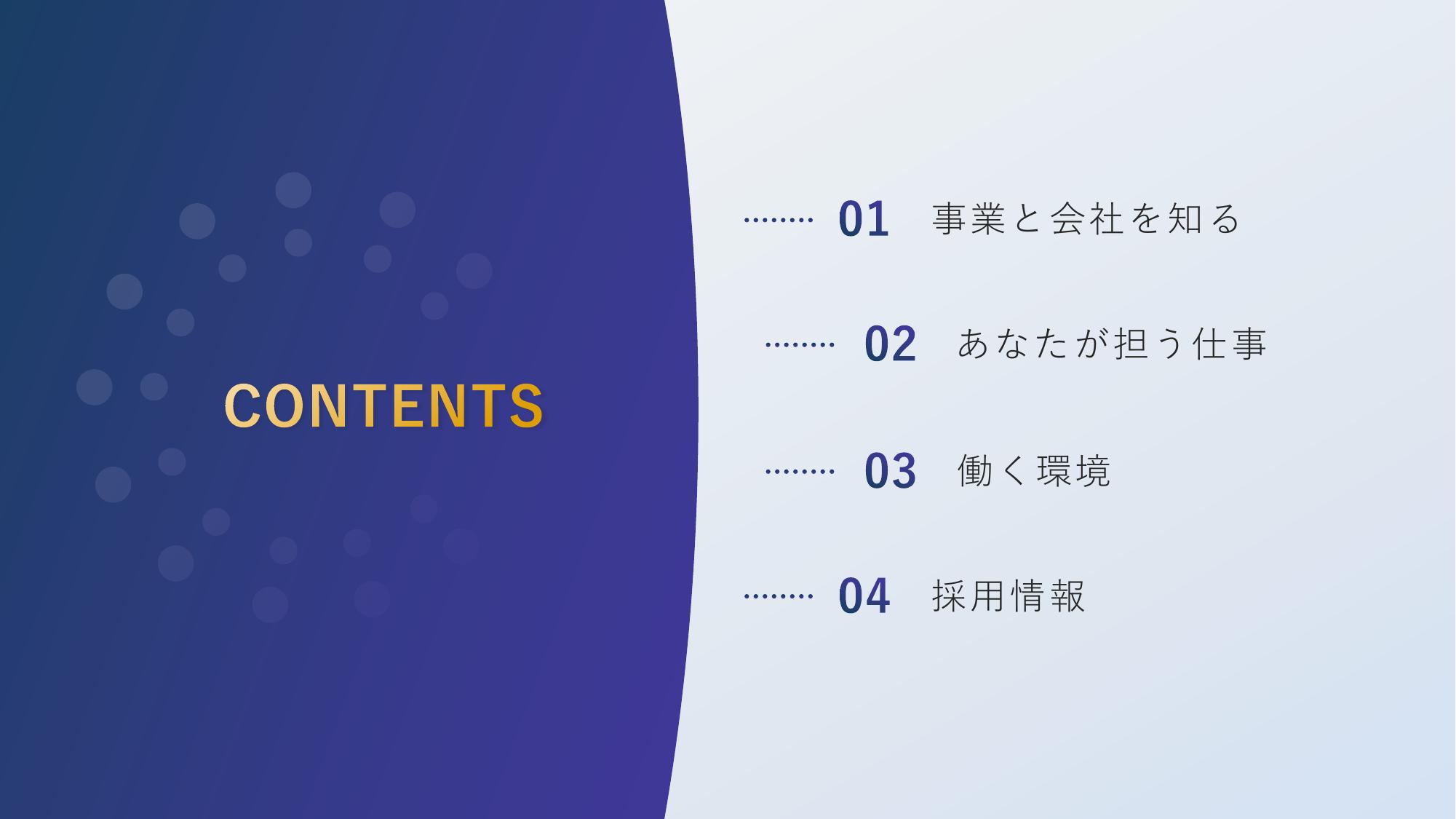 CONTENTS

01 事業と会社を知る

02 あなたが担う仕事

03 働く環境

04 採用情報